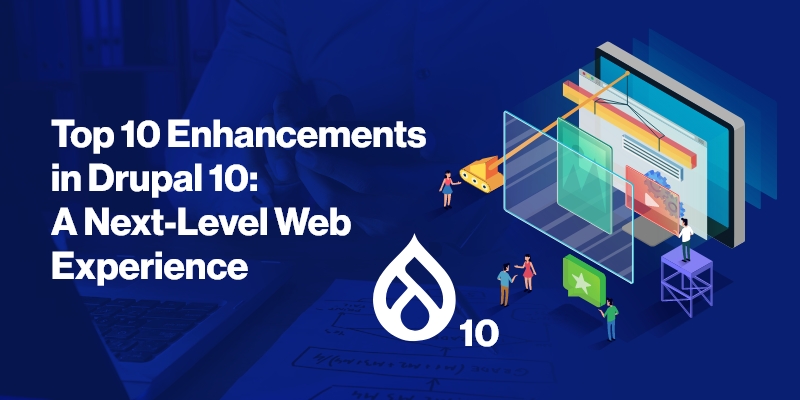 Top 10 Enhancements in Drupal 10: A Next-Level Web Experience

10